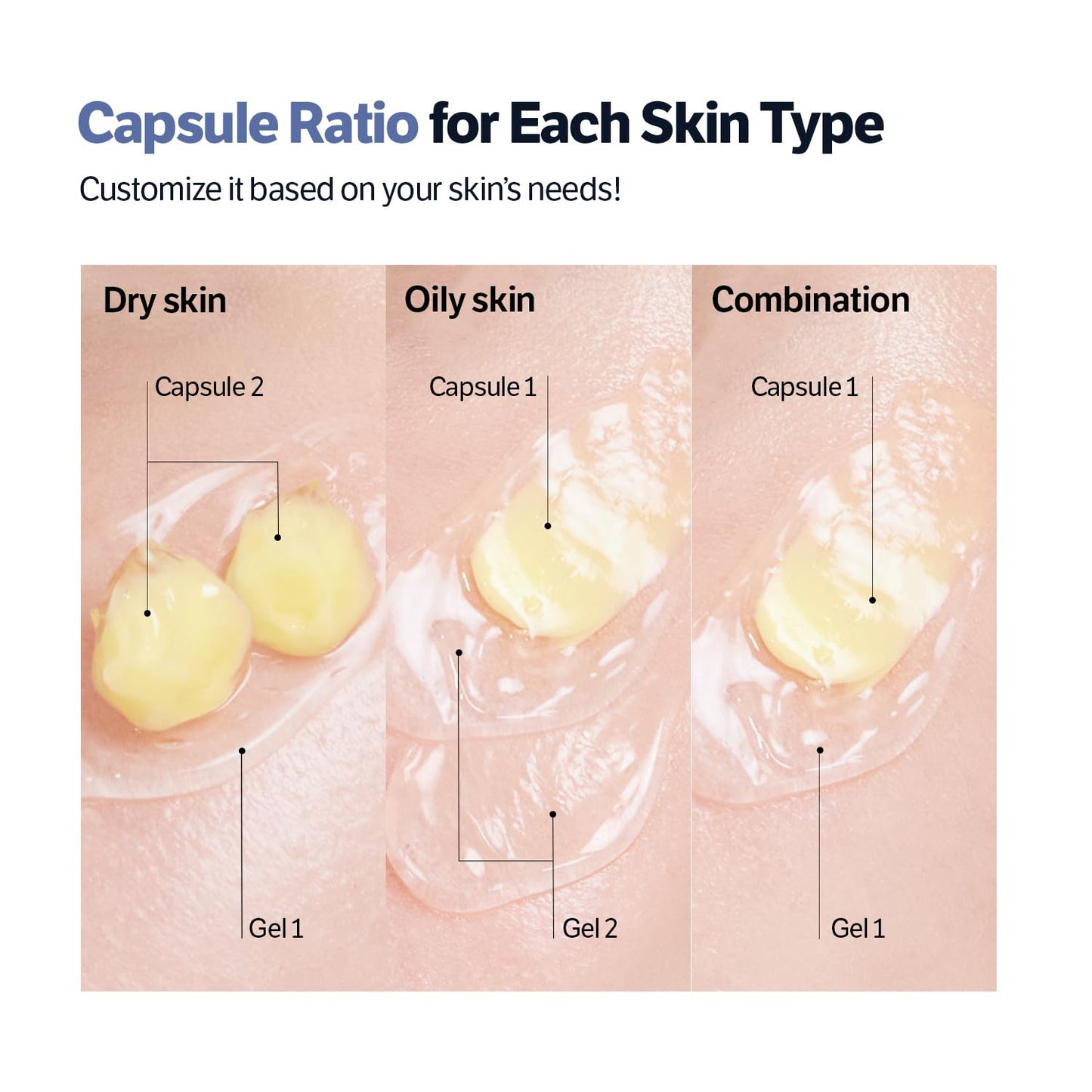 Capsule Ratio for Each Skin Type

Customize it based on your skin's needs!

Dry skin

Capsule 2

Gel 1

Oily skin

Capsule 1

Gel 2

Combination

Capsule 1

Gel 1